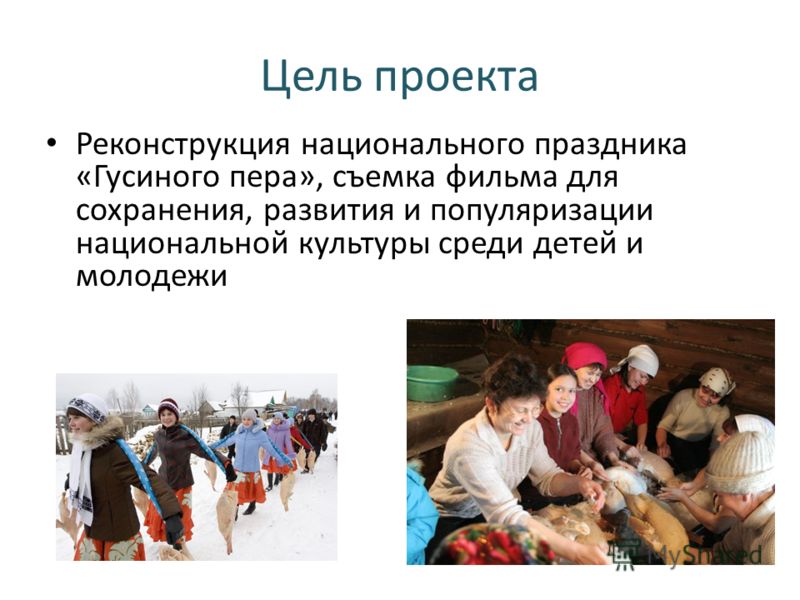 Цель проекта

• Реконструкция национального праздника «Гусиного пера», съемка фильма для сохранения, развития и популяризации национальной культуры среди детей и молодежи

MyShared